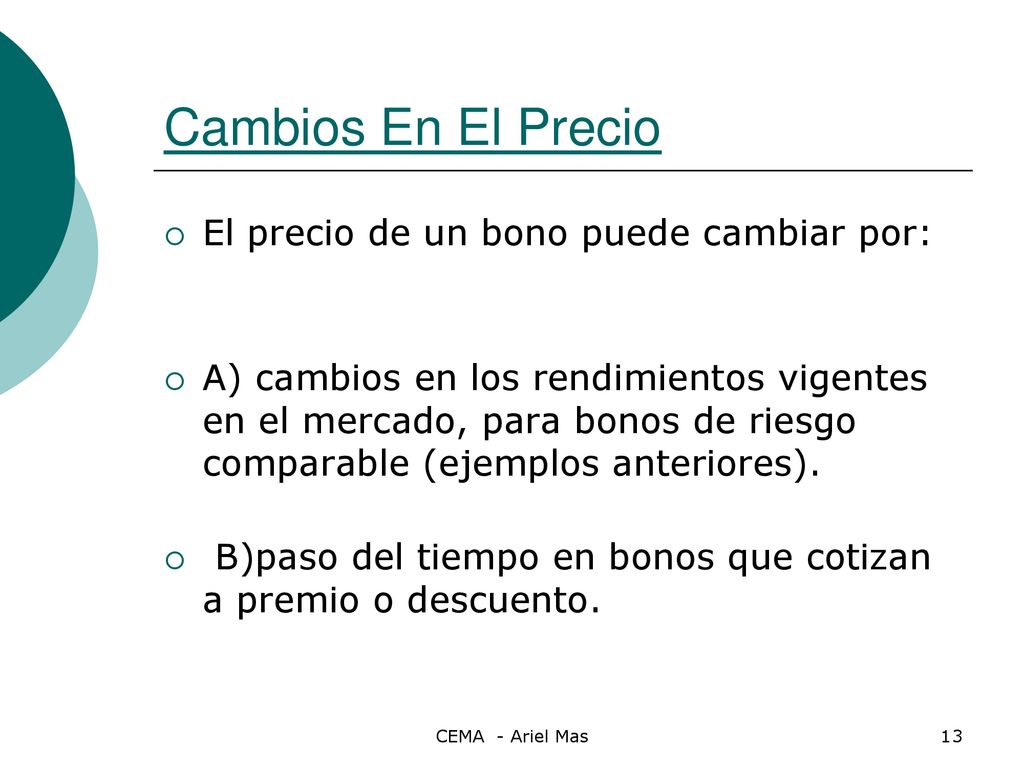 Cambios En El Precio

El precio de un bono puede cambiar por:

A) cambios en los rendimientos vigentes en el mercado, para bonos de riesgo comparable (ejemplos anteriores).

B)paso del tiempo en bonos que cotizan a premio o descuento.

CEMA - Ariel Mas

13